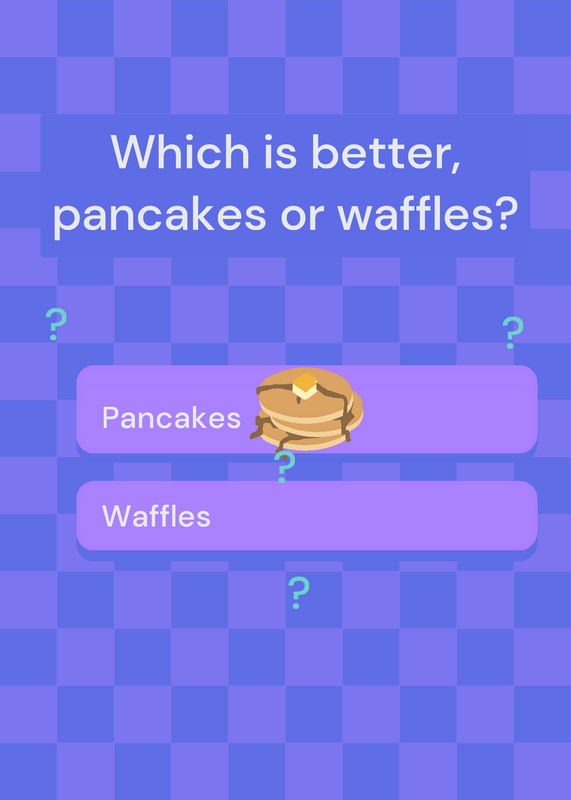 Which is better, pancakes or waffles?

?

?

Pancakes

?

Waffles

?